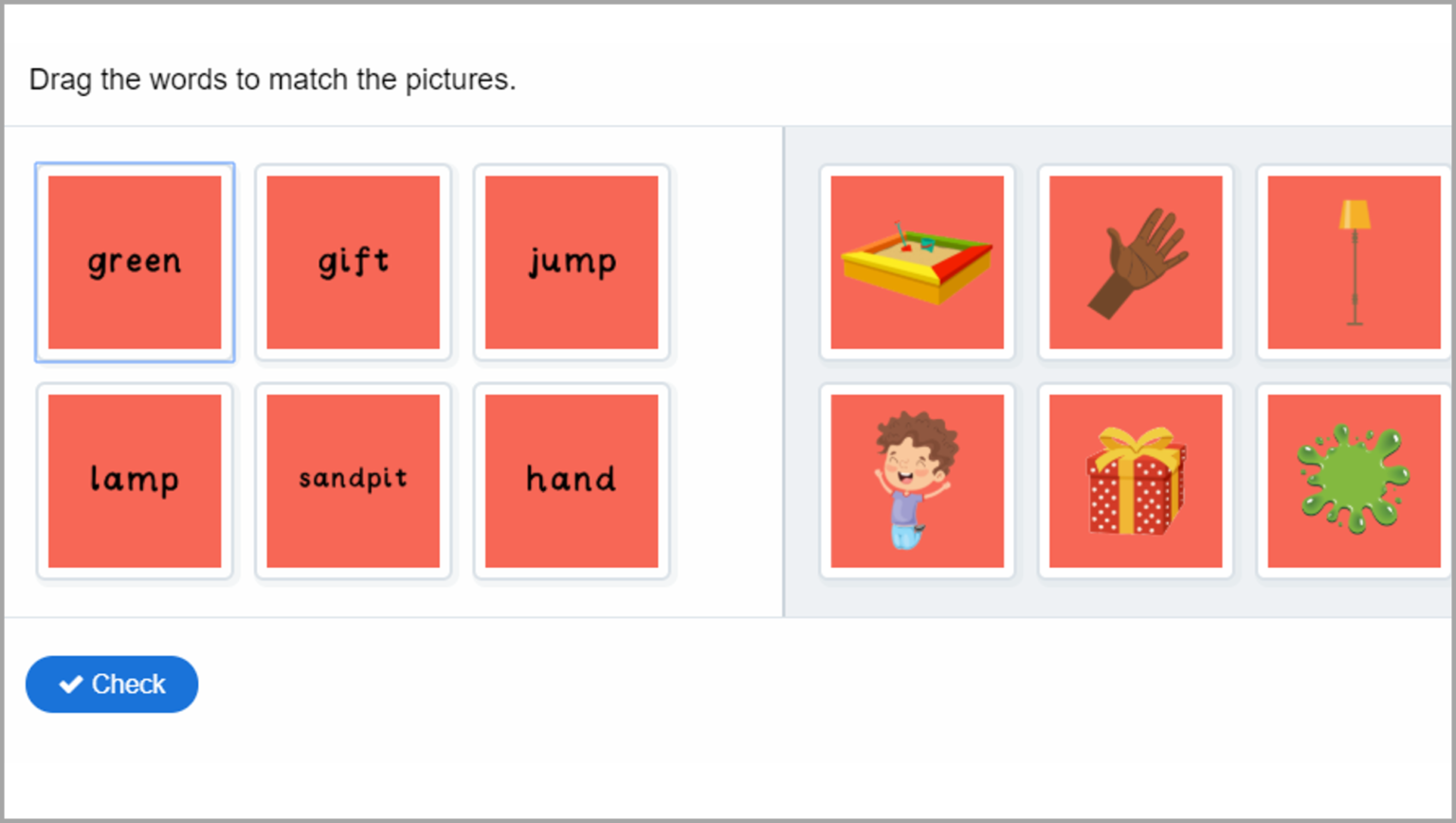 Drag the words to match the pictures.

green

gift

jump

lamp

sandpit

hand

Check